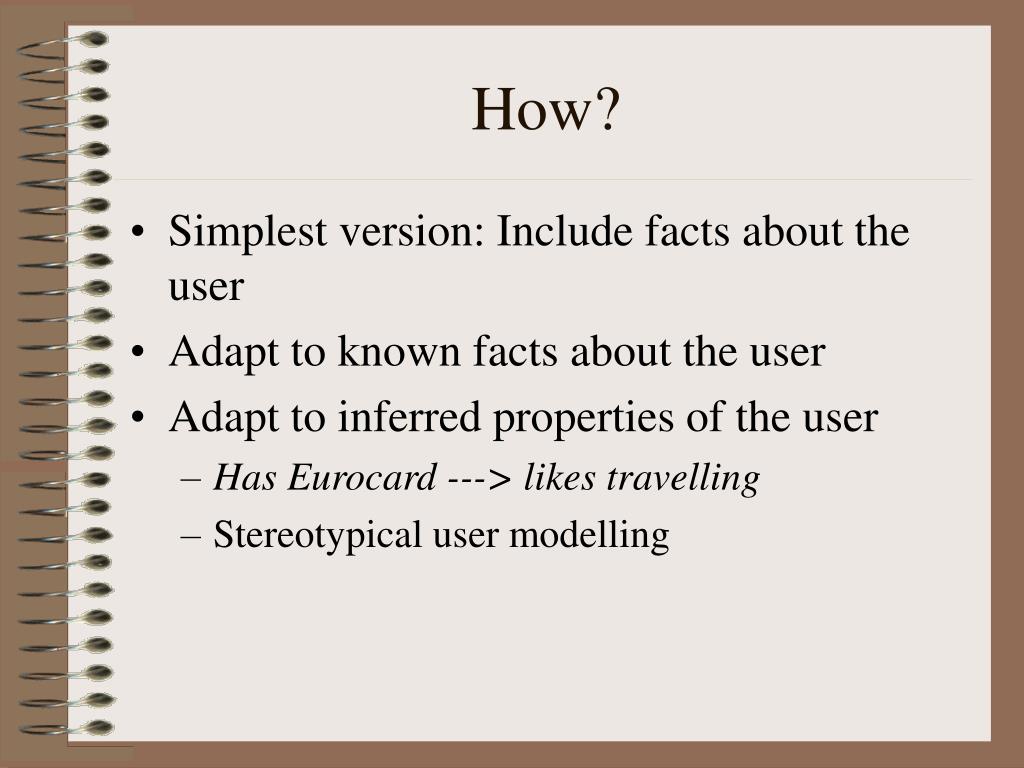 How?

• Simplest version: Include facts about the user
• Adapt to known facts about the user
• Adapt to inferred properties of the user
– Has Eurocard ---> likes travelling
– Stereotypical user modelling